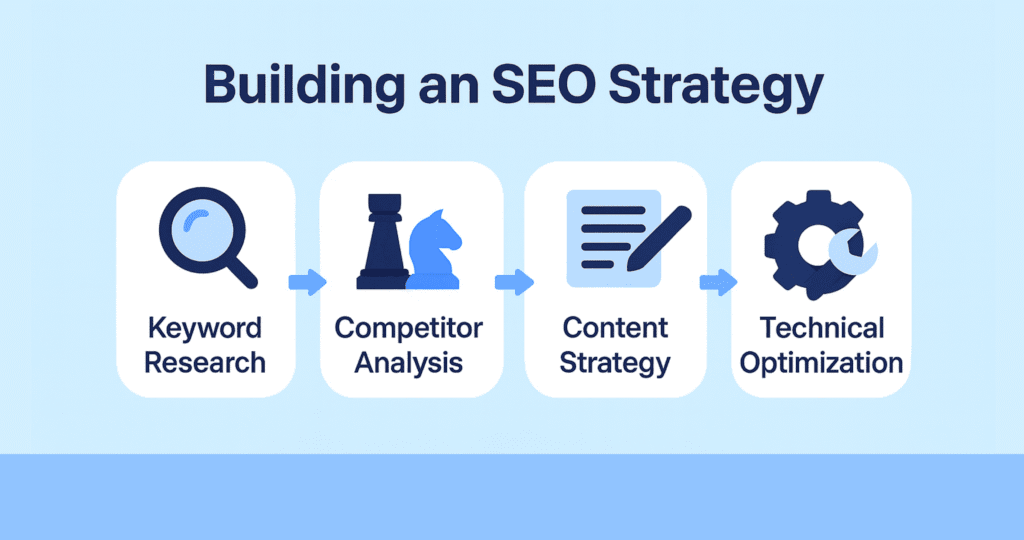 Building an SEO Strategy

Keyword Research

Competitor Analysis

Content Strategy

Technical Optimization